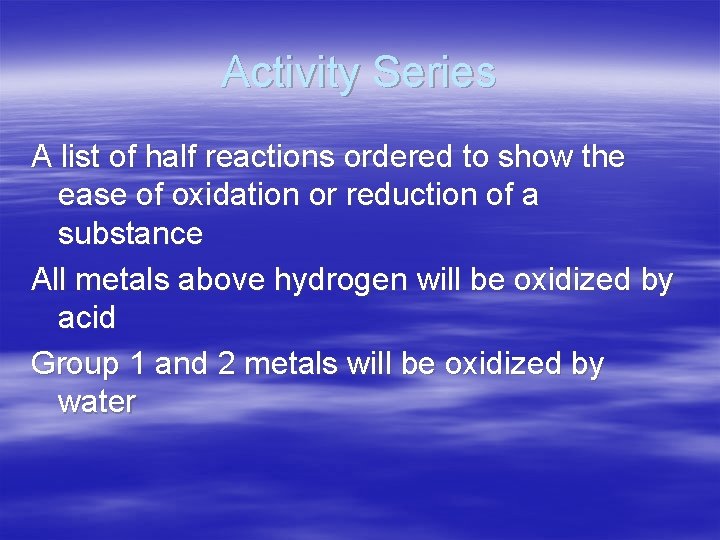 Activity Series

A list of half reactions ordered to show the ease of oxidation or reduction of a substance

All metals above hydrogen will be oxidized by acid

Group 1 and 2 metals will be oxidized by water